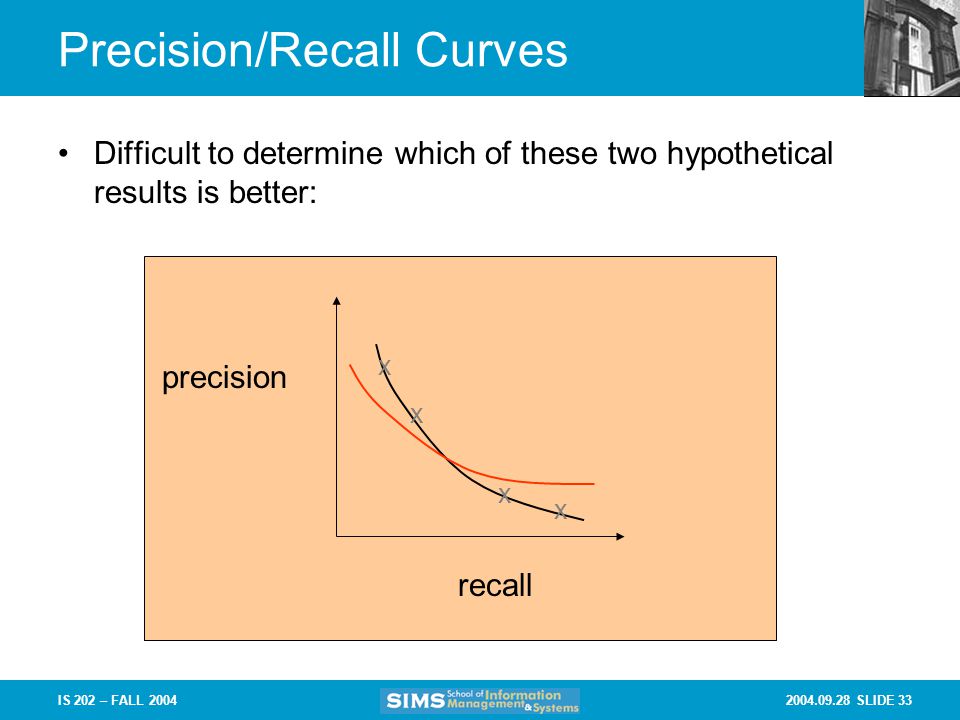 Precision/Recall Curves

• Difficult to determine which of these two hypothetical results is better:

precision

x

x

x

x

recall

IS 202 – FALL 2004

SIMS School of Information Management & Systems

2004.09.28 SLIDE 33